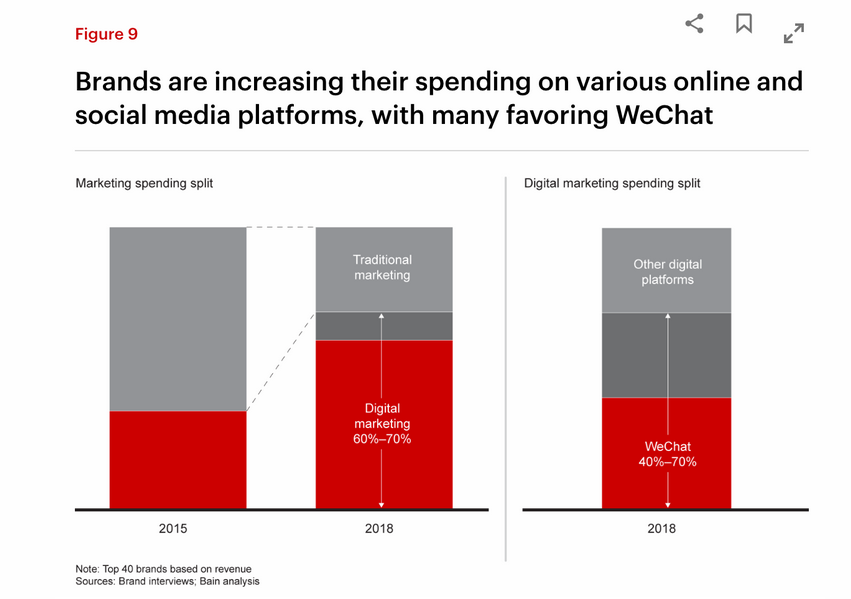 Figure 9

Brands are increasing their spending on various online and social media platforms, with many favoring WeChat

Marketing spending split

Traditional marketing

Digital marketing 60%–70%

2015

2018

Digital marketing spending split

Other digital platforms

WeChat 40%–70%

2018

Note: Top 40 brands based on revenue
Sources: Brand interviews; Bain analysis